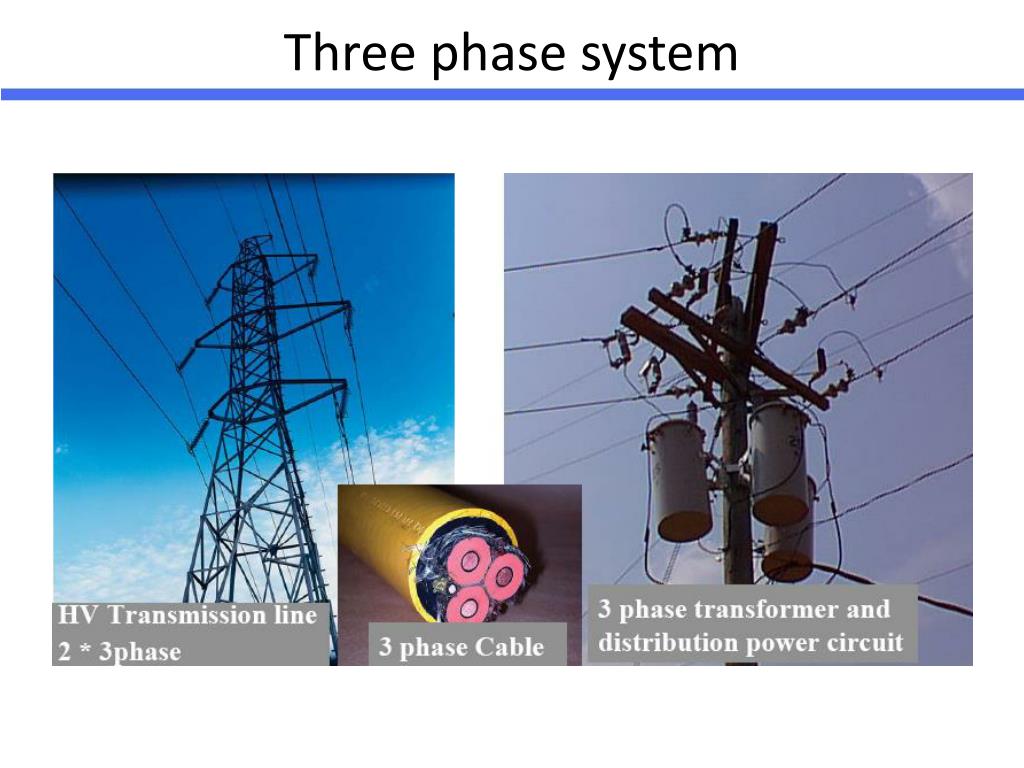 Three phase system

HV Transmission line
2 * 3phase

3 phase Cable

3 phase transformer and distribution power circuit